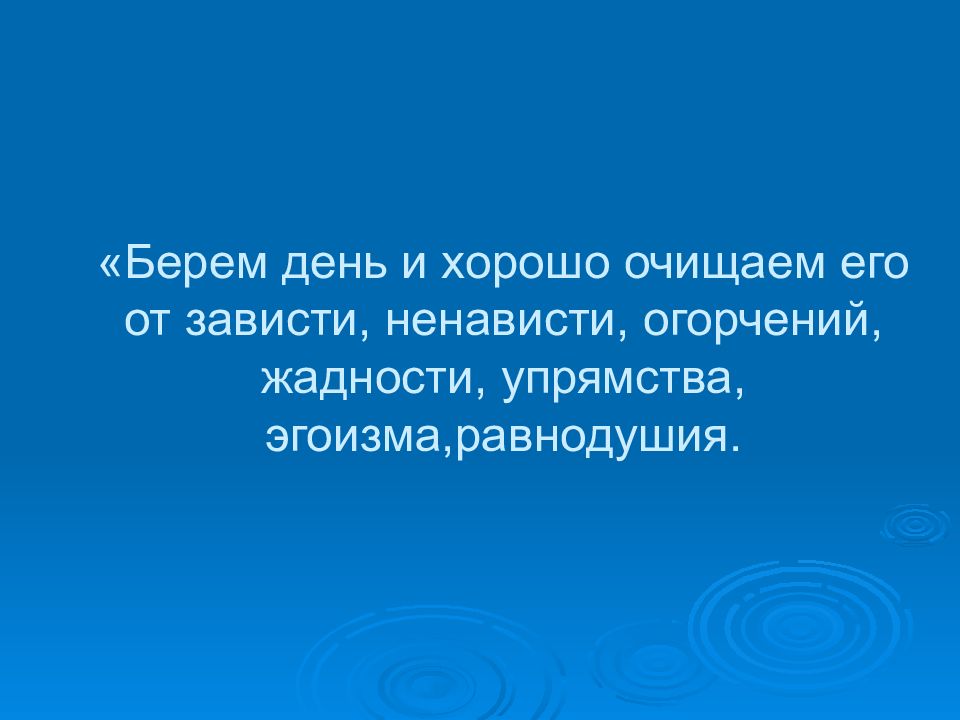 «Берем день и хорошо очищаем его от зависти, ненависти, огорчений, жадности, упрямства, эгоизма,равнодушия.